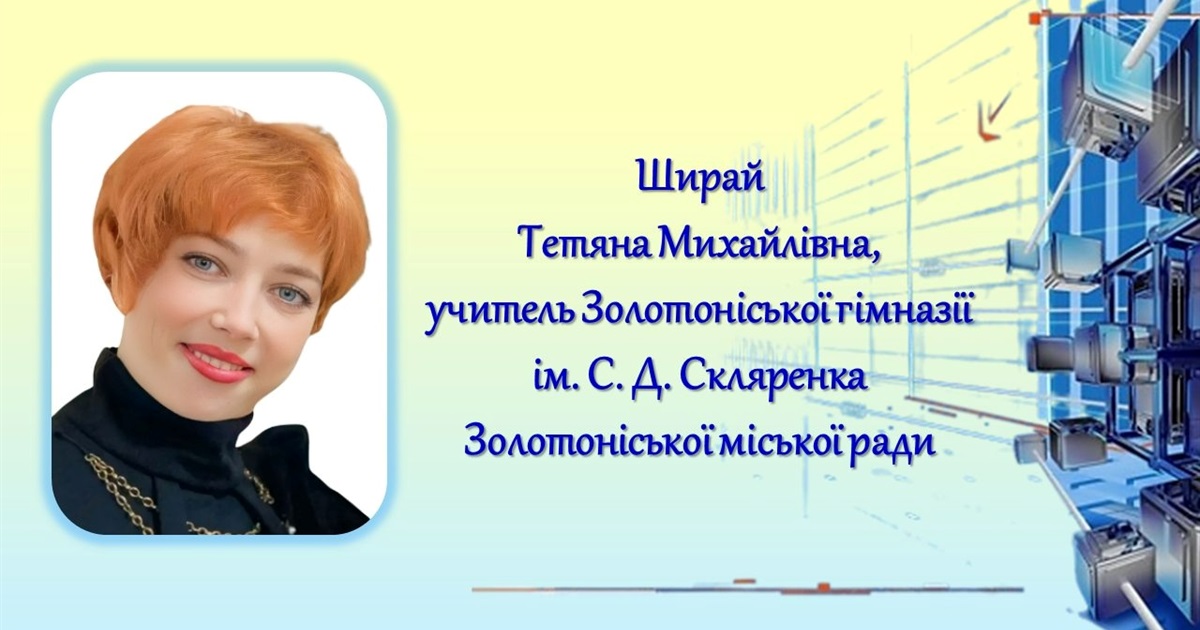 Ширай
Тетяна Михайлівна,
учитель Золотоніської гімназії
ім. С. Д. Скляренка
Золотоніської міської ради